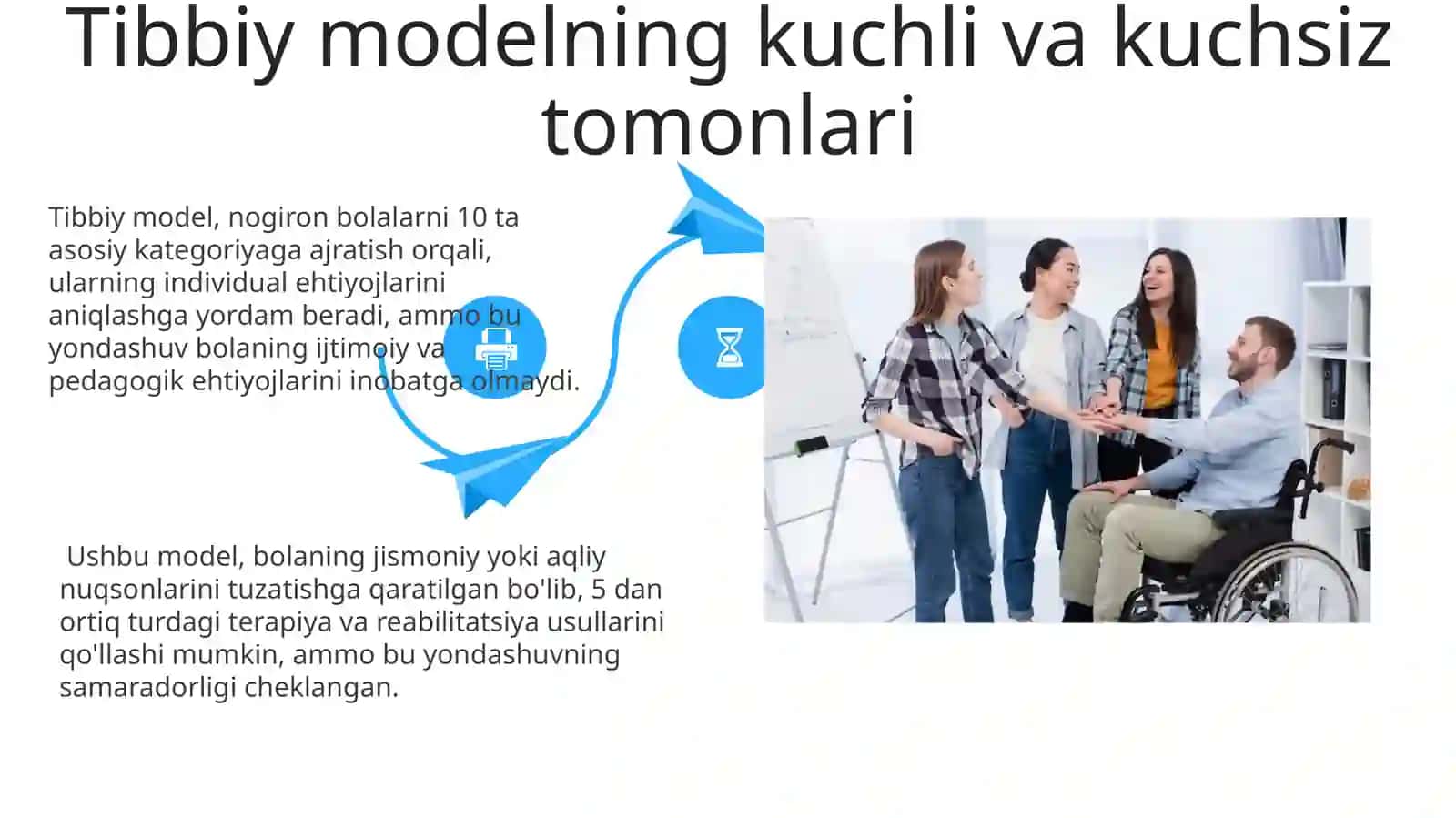 Tibbiy modelning kuchli va kuchsiz tomonlari

Tibbiy model, nogiron bolalarni 10 ta asosiy kategoriyaga ajratish orqali, ularning individual ehtiyojlarini aniqlashga yordam beradi, ammo bu yondashuv bolaning ijtimoiy va pedagogik ehtiyojlarini inobatga olmaydi.

Ushbu model, bolaning jismoniy yoki aqliy nuqsonlarini tuzatishga qaratilgan bo'lib, 5 dan ortiq turdagi terapiya va reabilitatsiya usullarini qo'llashi mumkin, ammo bu yondashuvning samaradorligi cheklangan.